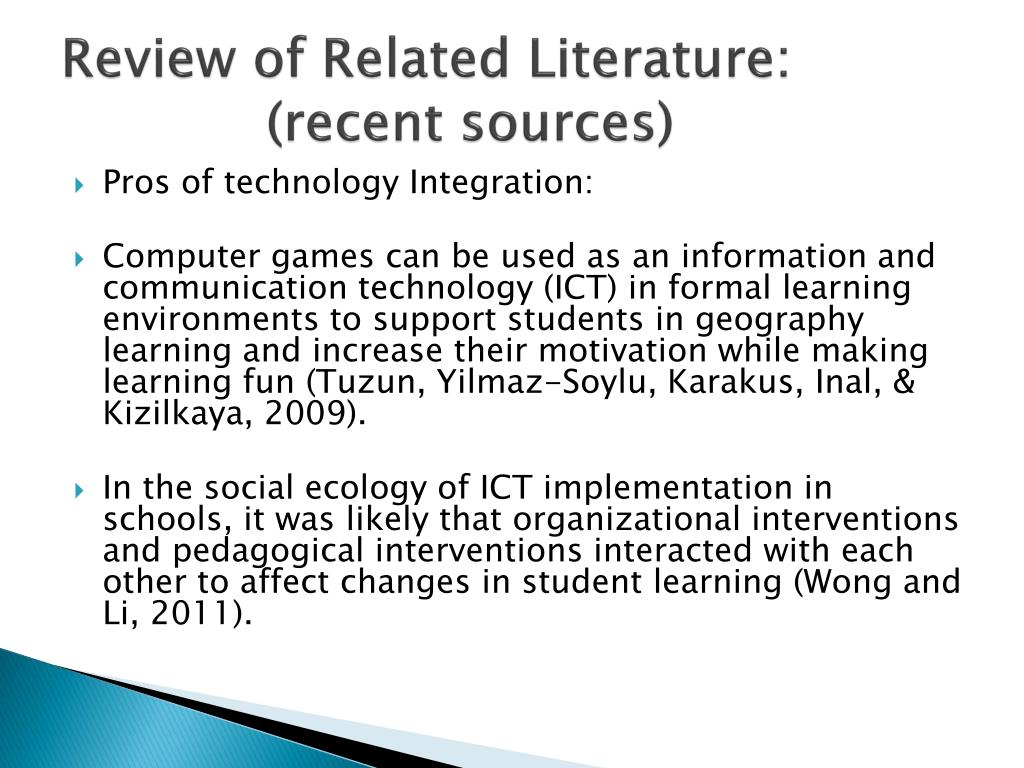 Review of Related Literature: (recent sources)

Pros of technology Integration:

Computer games can be used as an information and communication technology (ICT) in formal learning environments to support students in geography learning and increase their motivation while making learning fun (Tuzun, Yilmaz-Soylu, Karakus, Inal, & Kizilkaya, 2009).

In the social ecology of ICT implementation in schools, it was likely that organizational interventions and pedagogical interventions interacted with each other to affect changes in student learning (Wong and Li, 2011).